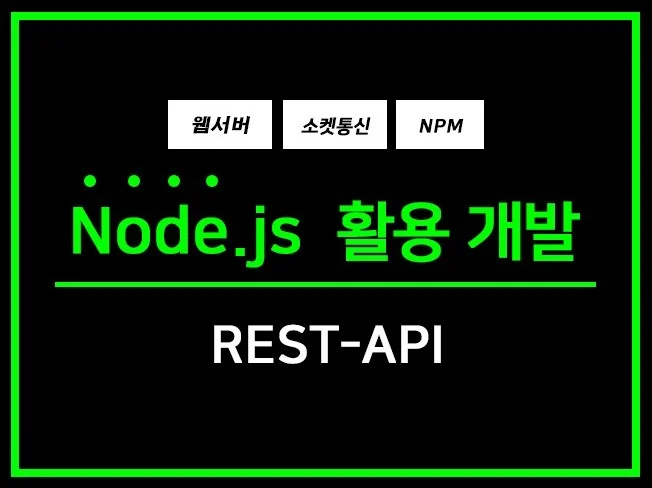 웹서버 소켓통신 NPM

Node.js 활용 개발

REST-API